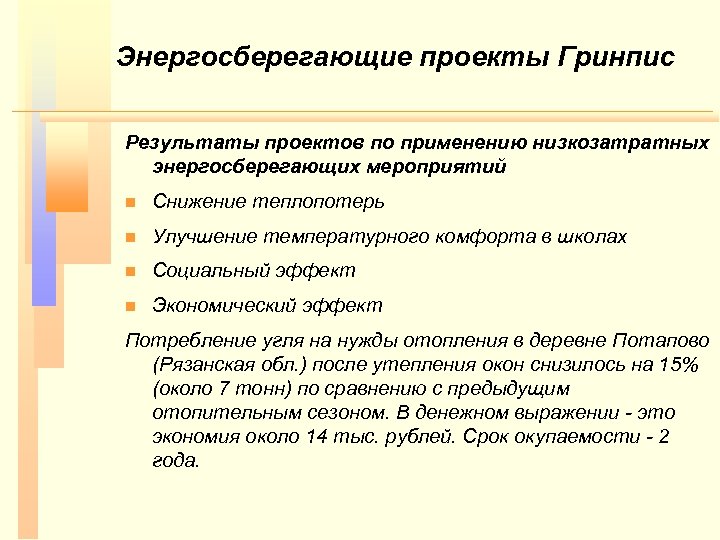 Энергосберегающие проекты Гринпис

Результаты проектов по применению низкозатратных энергосберегающих мероприятий

Снижение теплопотерь

Улучшение температурного комфорта в школах

Социальный эффект

Экономический эффект

Потребление угля на нужды отопления в деревне Потапово (Рязанская обл.) после утепления окон снизилось на 15% (около 7 тонн) по сравнению с предыдущим отопительным сезоном. В денежном выражении - это экономия около 14 тыс. рублей. Срок окупаемости - 2 года.